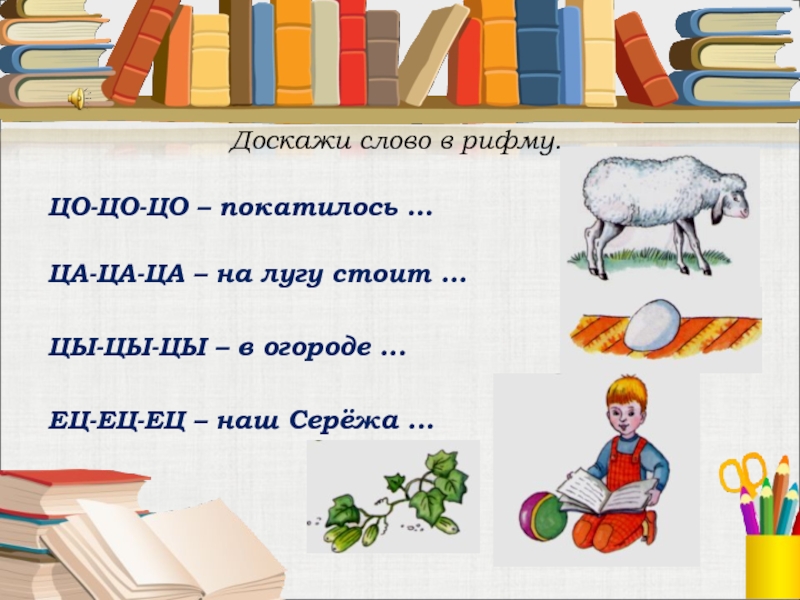 Доскажи слово в рифму.

ЦО-ЦО-ЦО – покатилось ...

ЦА-ЦА-ЦА – на лугу стоит ...

ЦЫ-ЦЫ-ЦЫ – в огороде ...

ЕЦ-ЕЦ-ЕЦ – наш Серёжа ...